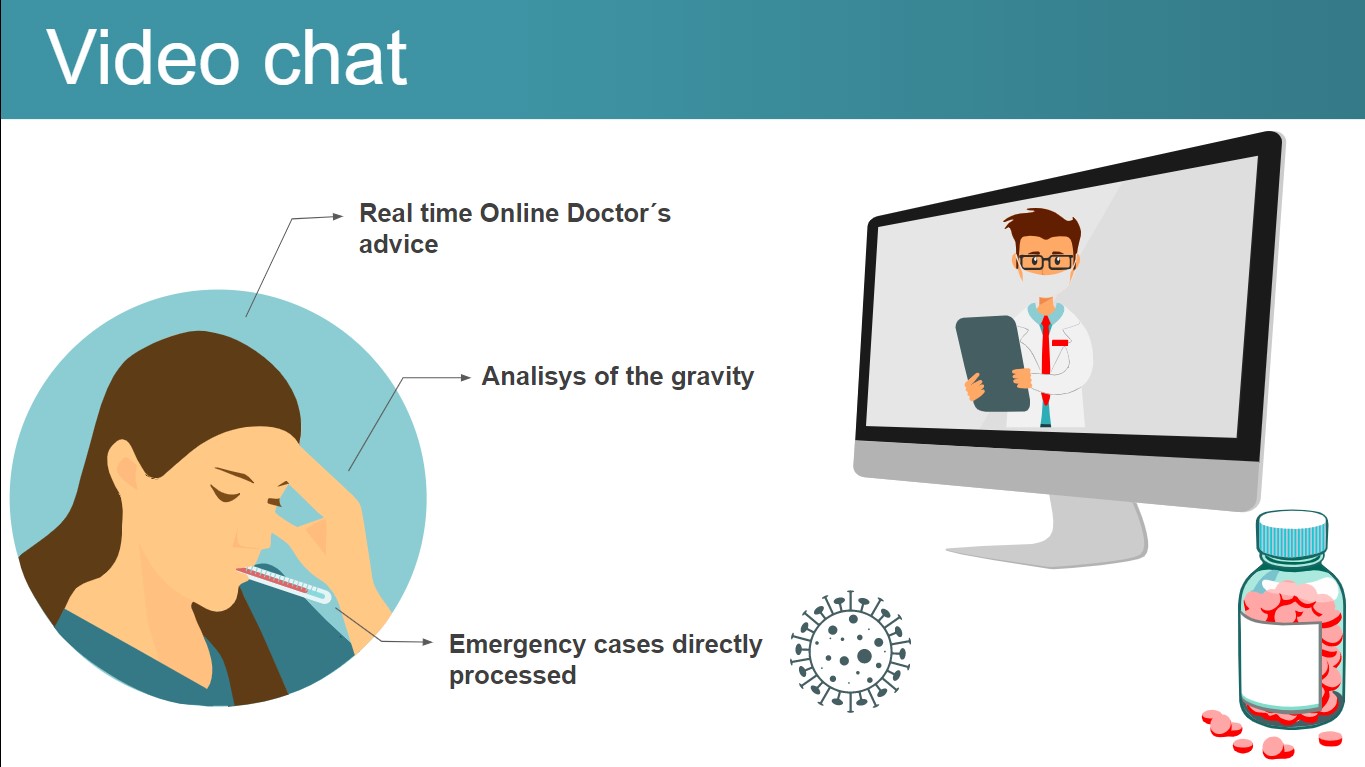 Video chat

Real time Online Doctor´s advice

Analisys of the gravity

Emergency cases directly processed